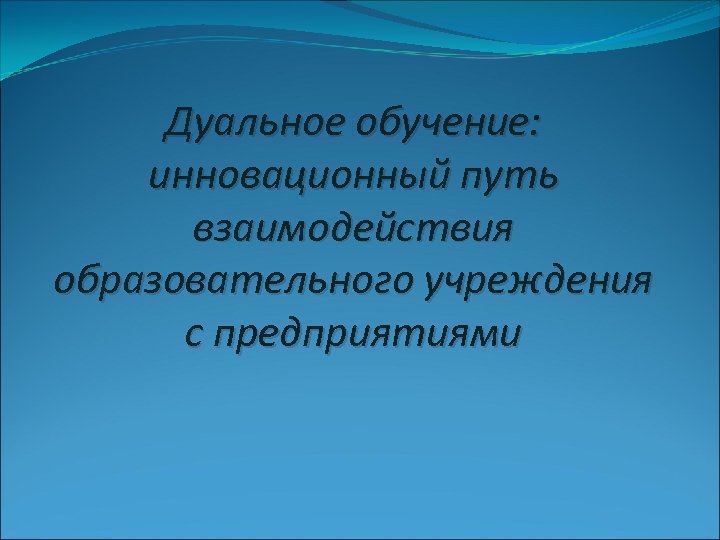 Дуальное обучение: инновационный путь взаимодействия образовательного учреждения с предприятиями